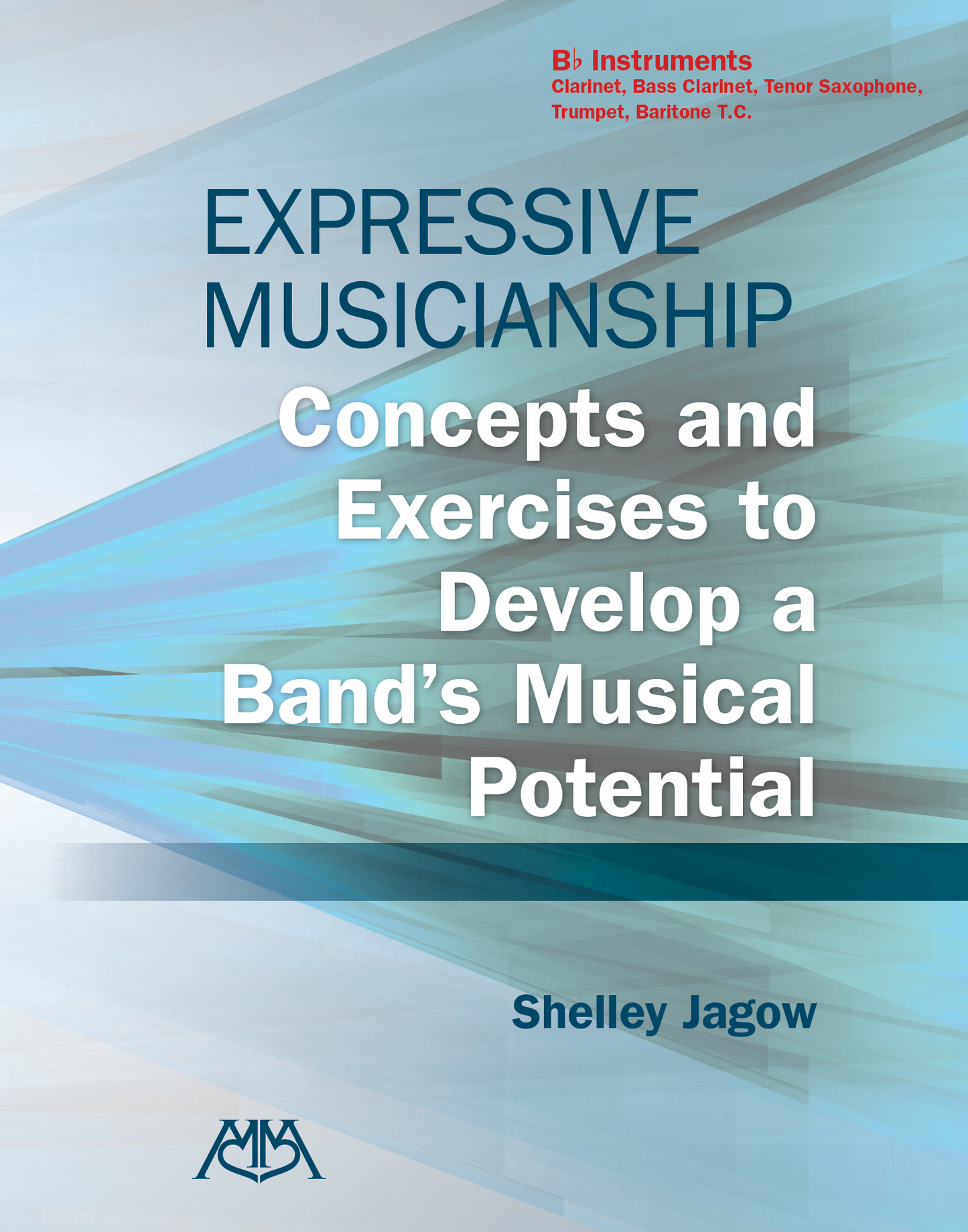 B♭ Instruments
Clarinet, Bass Clarinet, Tenor Saxophone, Trumpet, Baritone T.C.

EXPRESSIVE MUSICIANSHIP

Concepts and Exercises to Develop a Band's Musical Potential

Shelley Jagow

MM